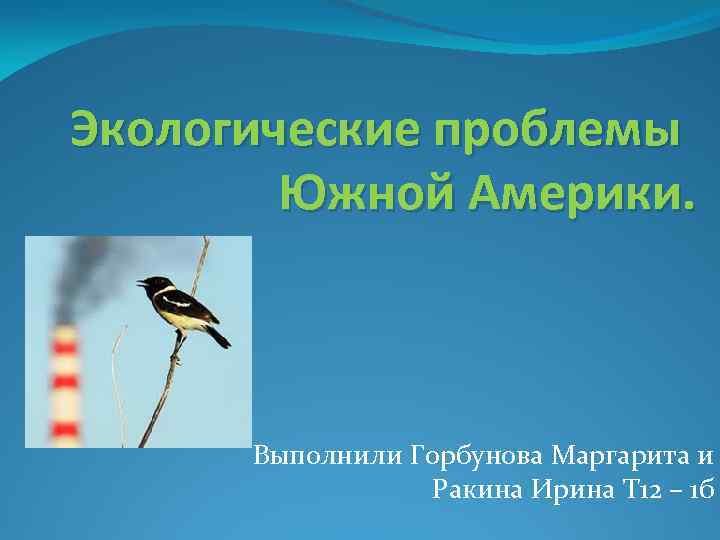 Экологические проблемы Южной Америки.

Выполнили Горбунова Маргарита и Ракина Ирина Т12 – 1б